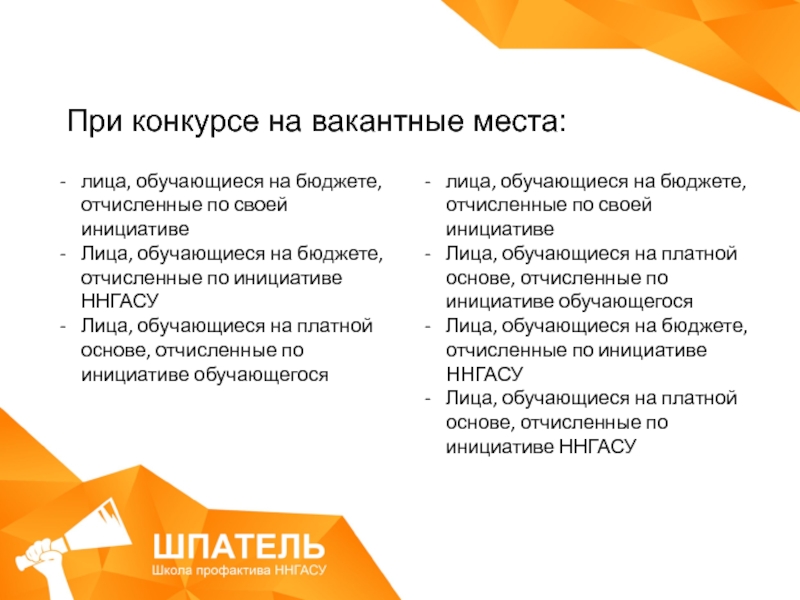 При конкурсе на вакантные места:

- лица, обучающиеся на бюджете, отчисленные по своей инициативе
- Лица, обучающиеся на бюджете, отчисленные по инициативе ННГАСУ
- Лица, обучающиеся на платной основе, отчисленные по инициативе обучающегося

- лица, обучающиеся на бюджете, отчисленные по своей инициативе
- Лица, обучающиеся на платной основе, отчисленные по инициативе обучающегося
- Лица, обучающиеся на бюджете, отчисленные по инициативе ННГАСУ
- Лица, обучающиеся на платной основе, отчисленные по инициативе ННГАСУ

ШПАТЕЛЬ
Школа профактива ННГАСУ